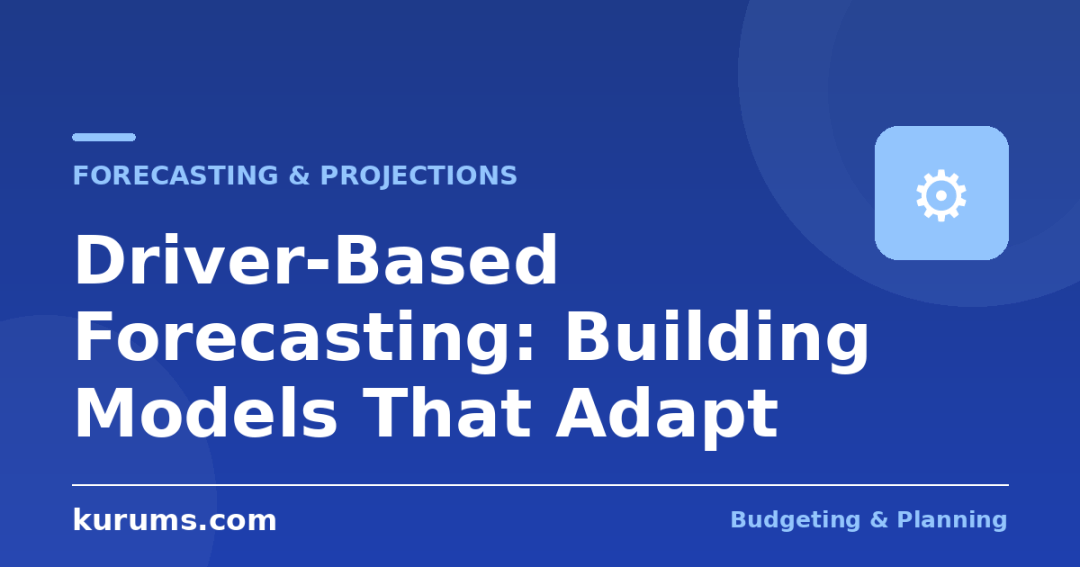 FORECASTING & PROJECTIONS

Driver-Based Forecasting: Building Models That Adapt

kurums.com

Budgeting & Planning